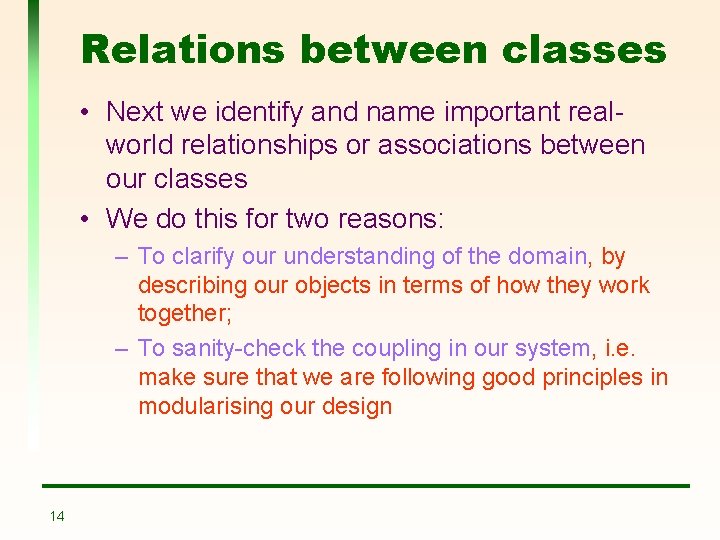 Relations between classes

• Next we identify and name important real-world relationships or associations between our classes

• We do this for two reasons:

– To clarify our understanding of the domain, by describing our objects in terms of how they work together;

– To sanity-check the coupling in our system, i.e. make sure that we are following good principles in modularising our design

14